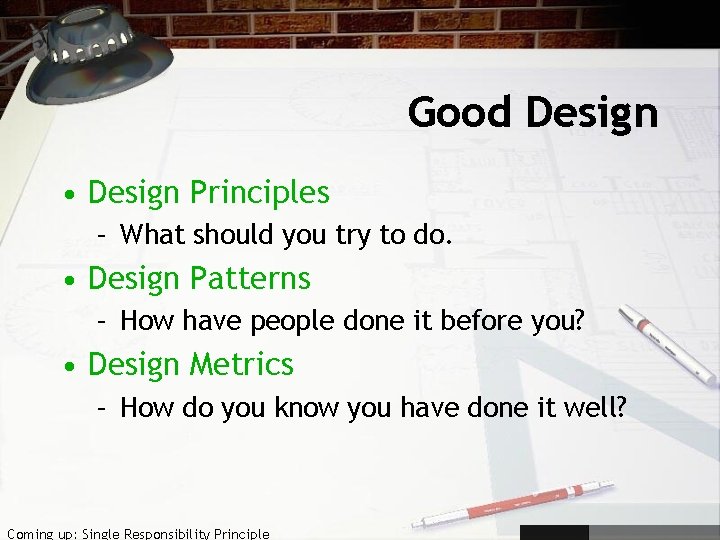 Good Design

• Design Principles
 – What should you try to do.
• Design Patterns
 – How have people done it before you?
• Design Metrics
 – How do you know you have done it well?

Coming up: Single Responsibility Principle